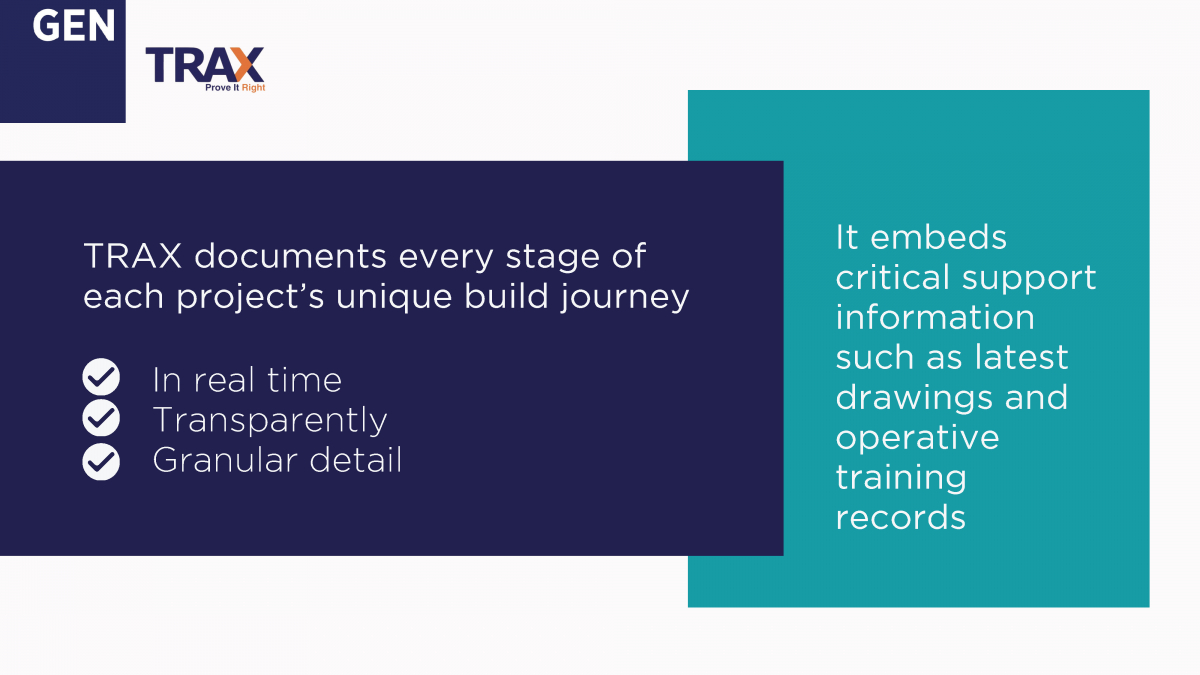 GEN

TRAX
Prove It Right

TRAX documents every stage of each project's unique build journey

In real time
Transparently
Granular detail

It embeds critical support information such as latest drawings and operative training records